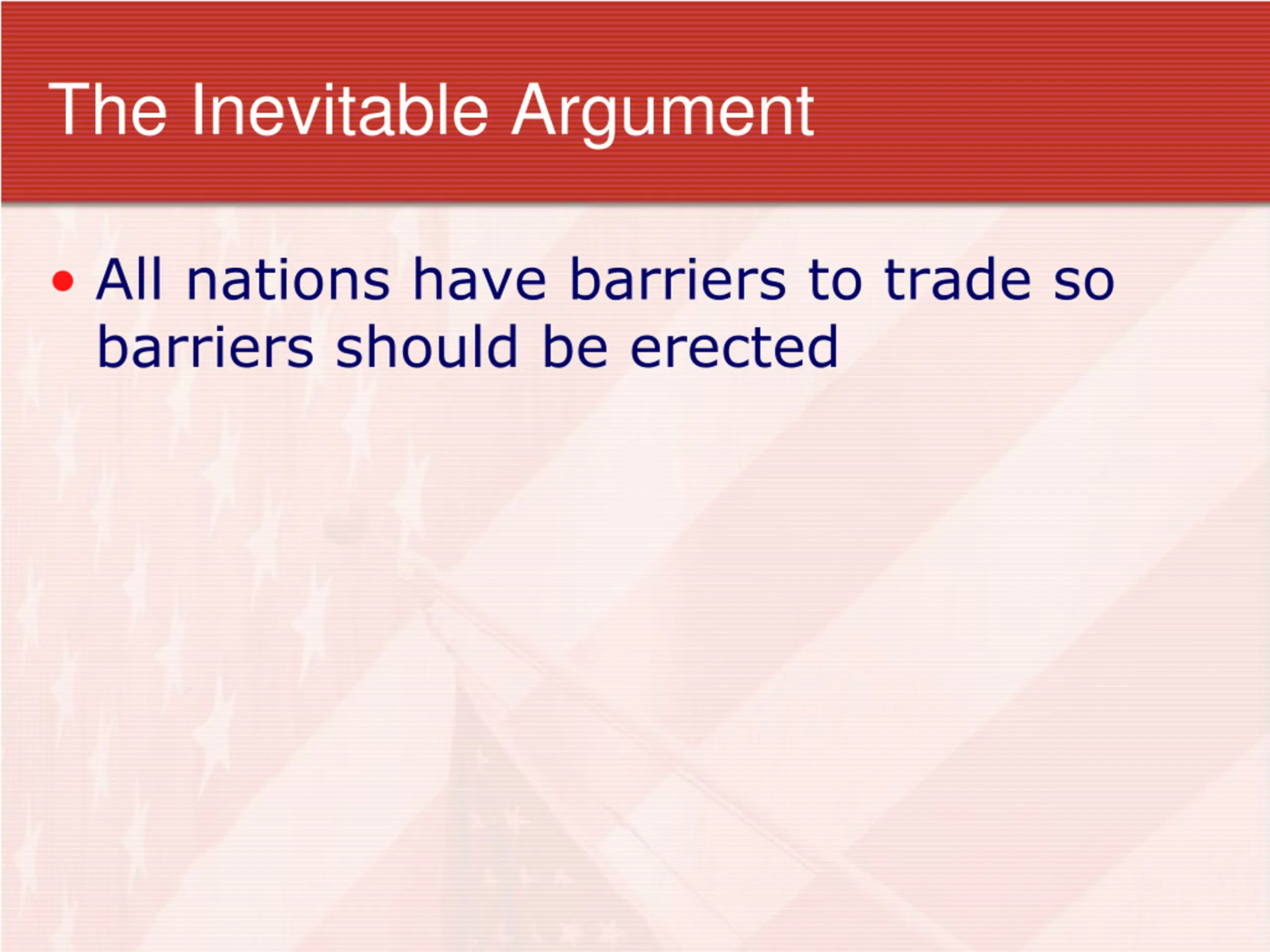 The Inevitable Argument

• All nations have barriers to trade so barriers should be erected